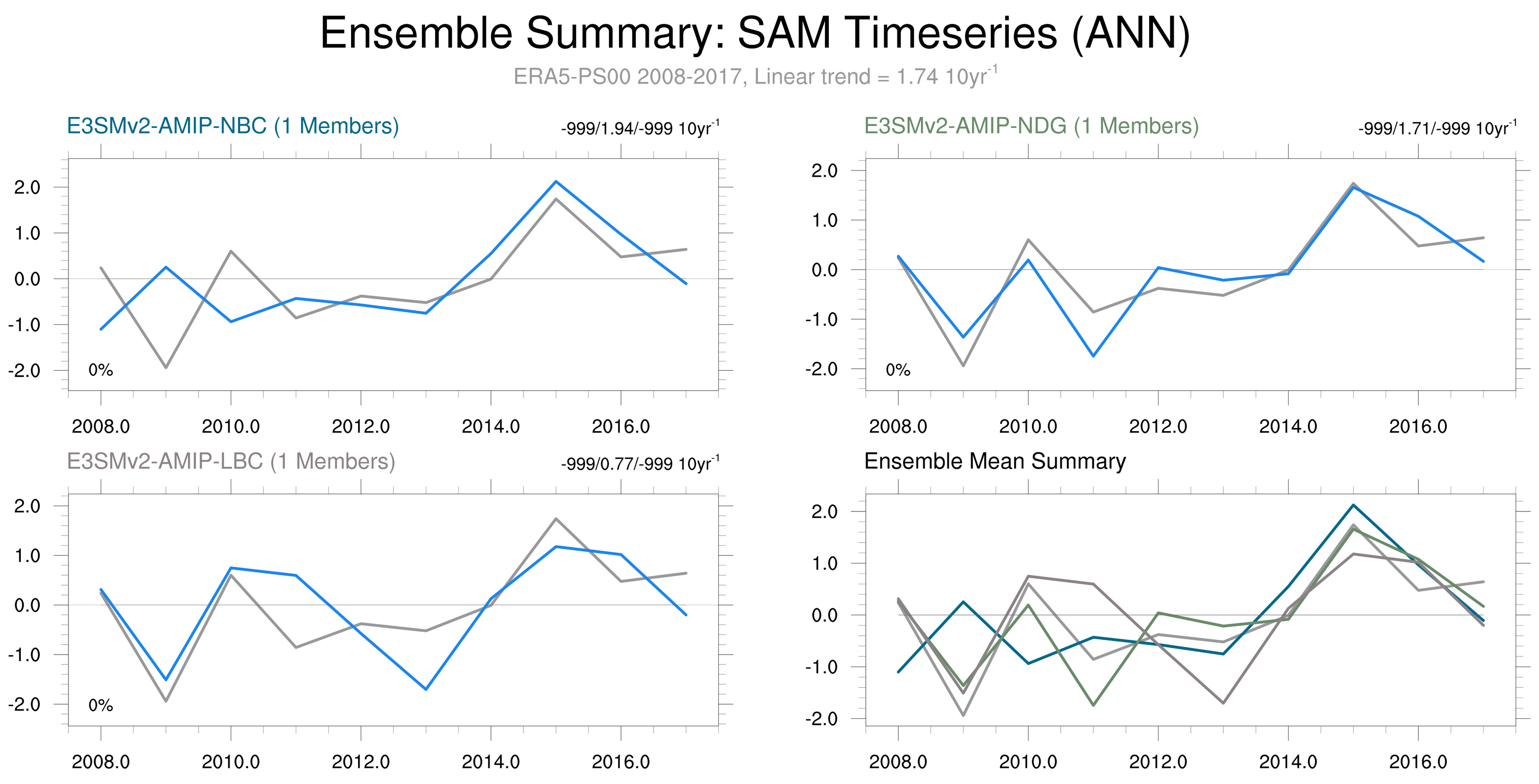 Ensemble Summary: SAM Timeseries (ANN)

ERA5-PS00 2008-2017, Linear trend = 1.74 $10yr^{-1}$

E3SMv2-AMIP-NBC (1 Members)

-999/1.94/-999 $10yr^{-1}$

2.0
1.0
0.0
-1.0
-2.0

0%

2008.0 2010.0 2012.0 2014.0 2016.0

E3SMv2-AMIP-NDG (1 Members)

-999/1.71/-999 $10yr^{-1}$

2.0
1.0
0.0
-1.0
-2.0

0%

2008.0 2010.0 2012.0 2014.0 2016.0

E3SMv2-AMIP-LBC (1 Members)

-999/0.77/-999 $10yr^{-1}$

2.0
1.0
0.0
-1.0
-2.0

0%

2008.0 2010.0 2012.0 2014.0 2016.0

Ensemble Mean Summary

2.0
1.0
0.0
-1.0
-2.0

2008.0 2010.0 2012.0 2014.0 2016.0